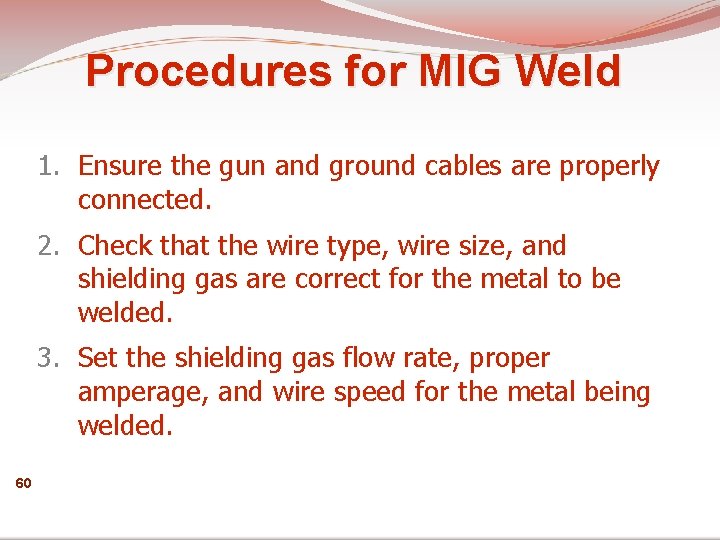 Procedures for MIG Weld

1. Ensure the gun and ground cables are properly connected.

2. Check that the wire type, wire size, and shielding gas are correct for the metal to be welded.

3. Set the shielding gas flow rate, proper amperage, and wire speed for the metal being welded.

60